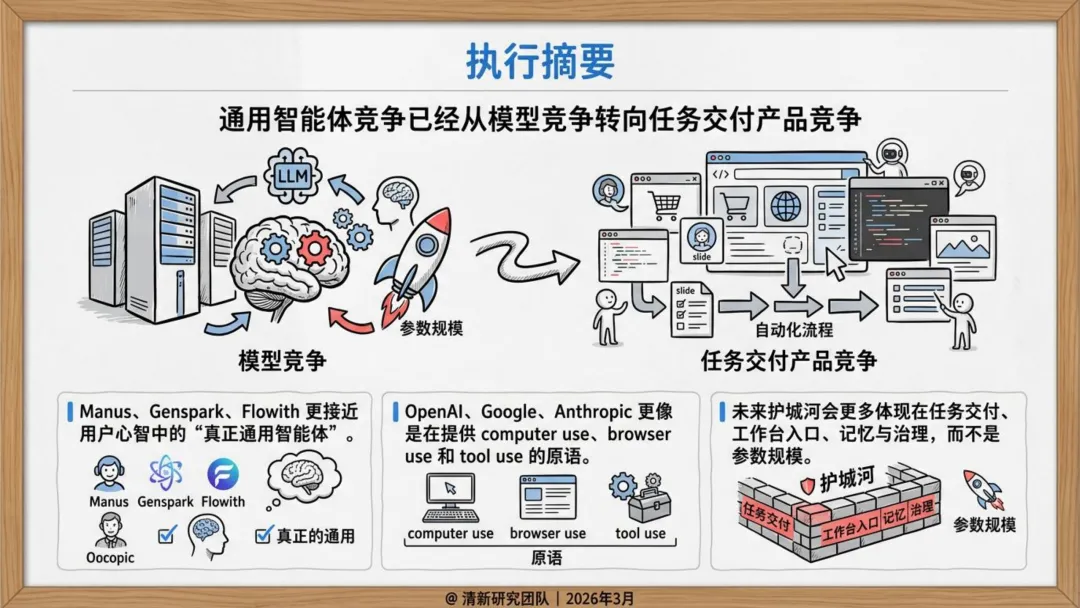 执行摘要

通用智能体竞争已经从模型竞争转向任务交付产品竞争

LLM

参数规模

模型竞争

slide

slide

自动化流程

任务交付产品竞争

Manus、Genspark、Flowith 更接近用户心智中的“真正通用智能体”。

Manus Genspark Flowith

Oocopic

真正的通用

OpenAI、Google、Anthropic 更像是在提供 computer use、browser use 和 tool use 的原语。

computer use browser use tool use

原语

未来护城河会更多体现在任务交付、工作台入口、记忆与治理，而不是参数规模。

护城河

任务交付 工作台入口 记忆 治理

参数规模

@ 清新研究团队 | 2026年3月